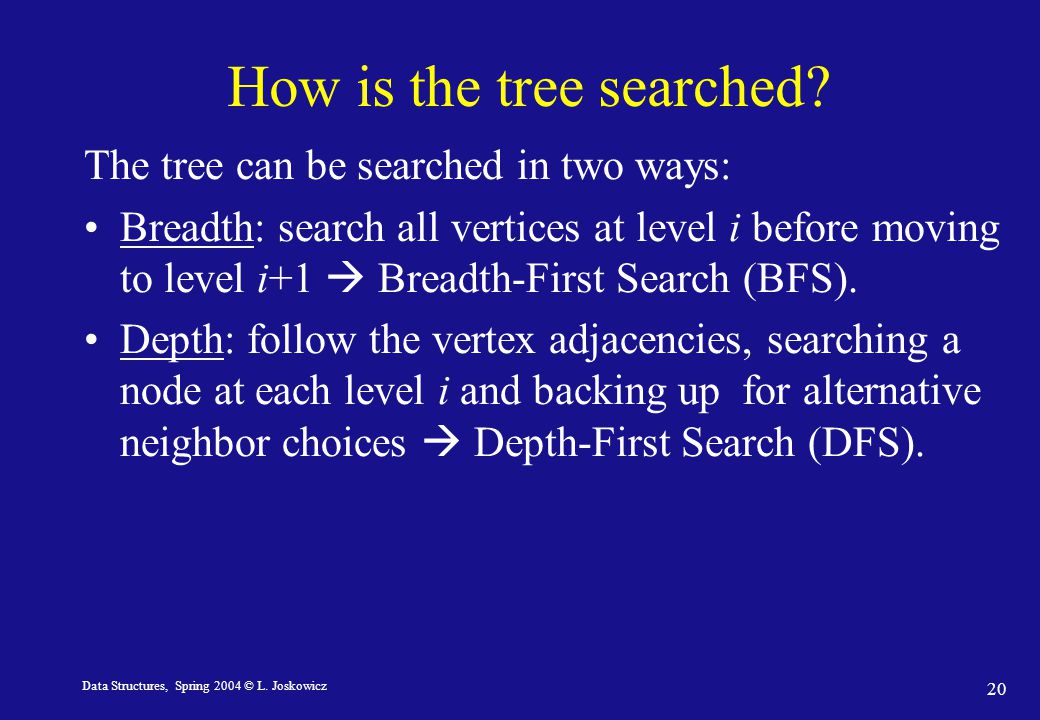 How is the tree searched?

The tree can be searched in two ways:

• Breadth: search all vertices at level $i$ before moving to level $i+1$ → Breadth-First Search (BFS).

• Depth: follow the vertex adjacencies, searching a node at each level $i$ and backing up for alternative neighbor choices → Depth-First Search (DFS).

Data Structures, Spring 2004 © L. Joskowicz

20